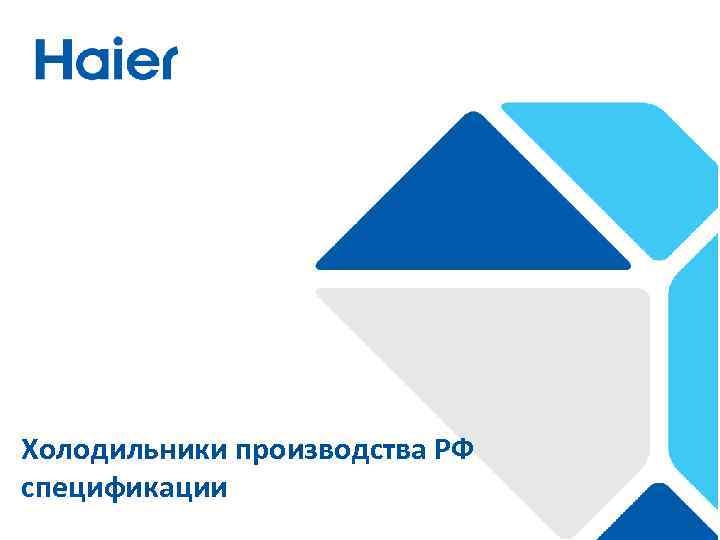 Haier

Холодильники производства РФ спецификации